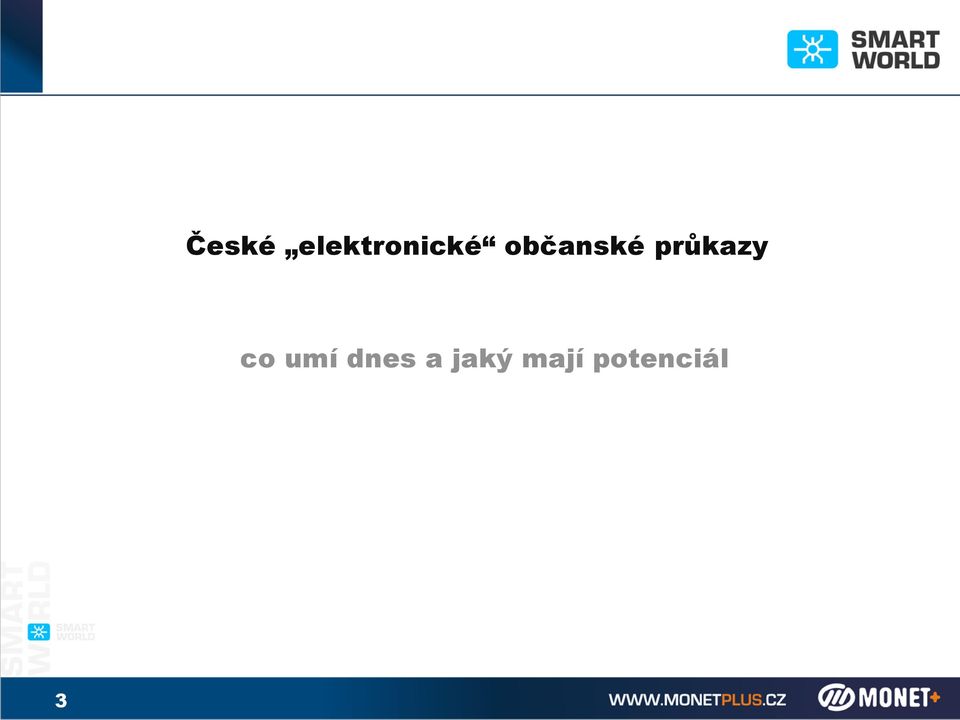 SMART WORLD

České „elektronické“ občanské průkazy

co umí dnes a jaký mají potenciál

SMART WORLD

SMART WORLD

3

WWW.MONETPLUS.CZ

MONET+